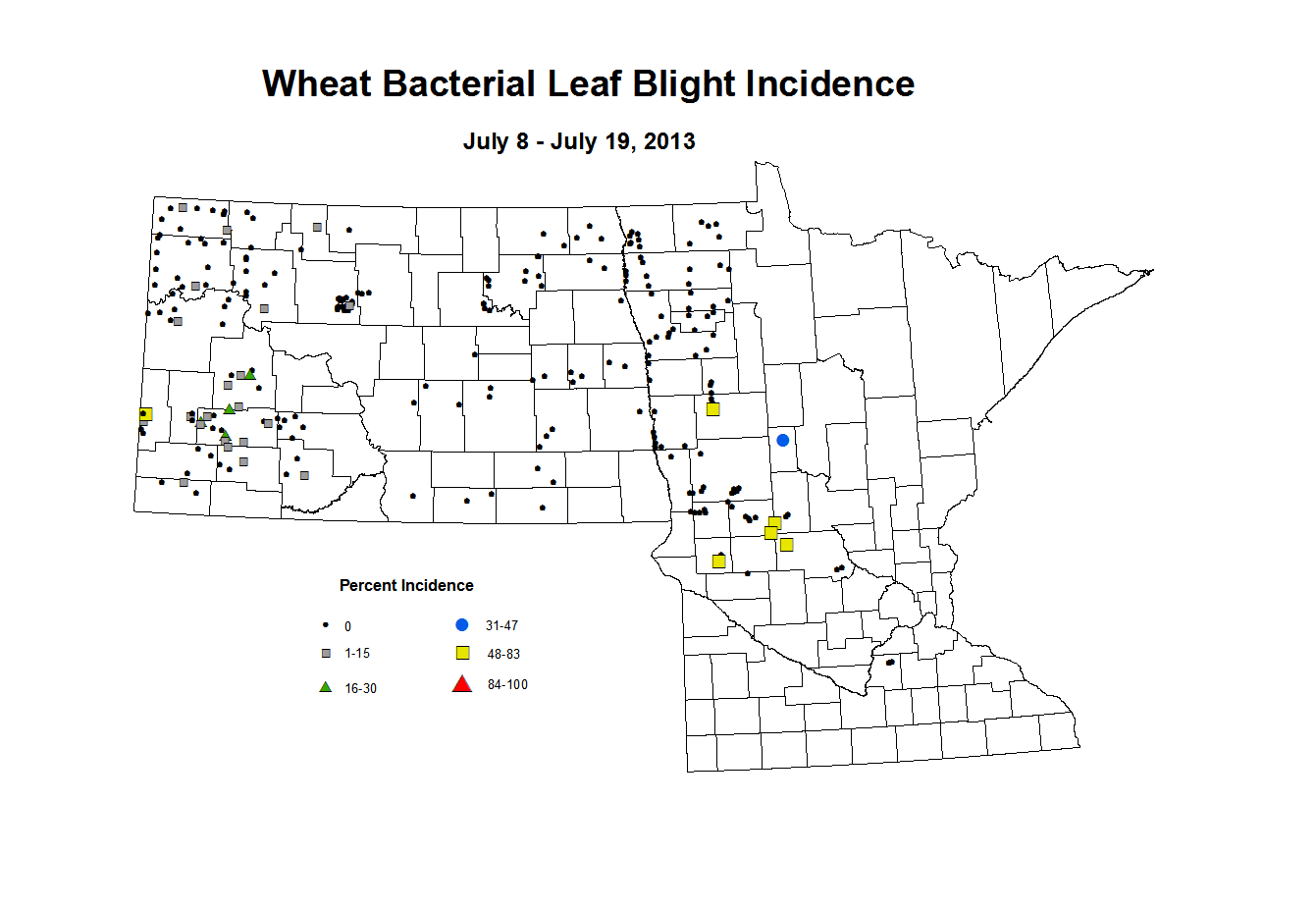 Wheat Bacterial Leaf Blight Incidence

July 8 - July 19, 2013

Percent Incidence

0

1-15

16-30

31-47

48-83

84-100